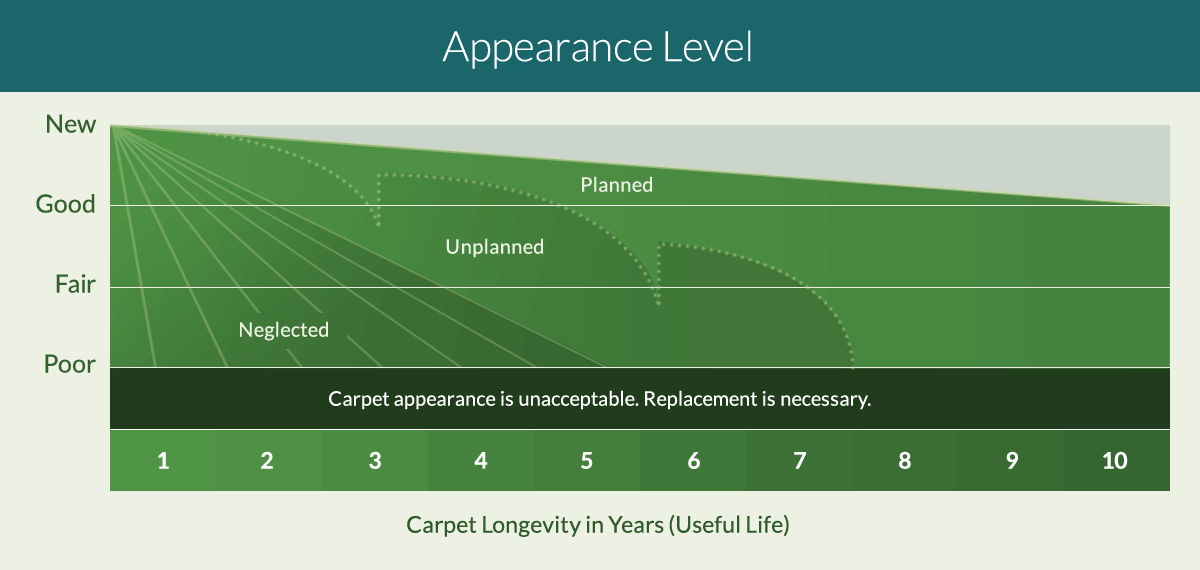 Appearance Level

New
Good
Fair
Poor

Planned
Unplanned
Neglected

Carpet appearance is unacceptable. Replacement is necessary.

1 2 3 4 5 6 7 8 9 10

Carpet Longevity in Years (Useful Life)